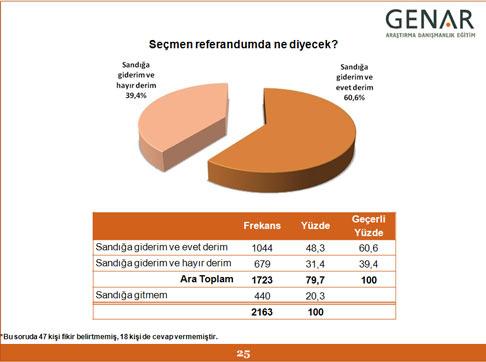 GENAR
ARAŞTIRMA DANIŞMANLIK EĞİTİM

Seçmen referandumda ne diyecek?

Sandığa giderim ve hayır derim 39,4%

Sandığa giderim ve evet derim 60,6%

| | Frekans | Yüzde | Geçerli Yüzde |
|---|---|---|---|
| Sandığa giderim ve evet derim | 1044 | 48,3 | 60,6 |
| Sandığa giderim ve hayır derim | 679 | 31,4 | 39,4 |
| Ara Toplam | 1723 | 79,7 | 100 |
| Sandığa gitmem | 440 | 20,3 | |
| | 2163 | 100 | |

*Bu soruda 47 kişi fikir belirtmemiş, 18 kişi de cevap vermemiştir.

25